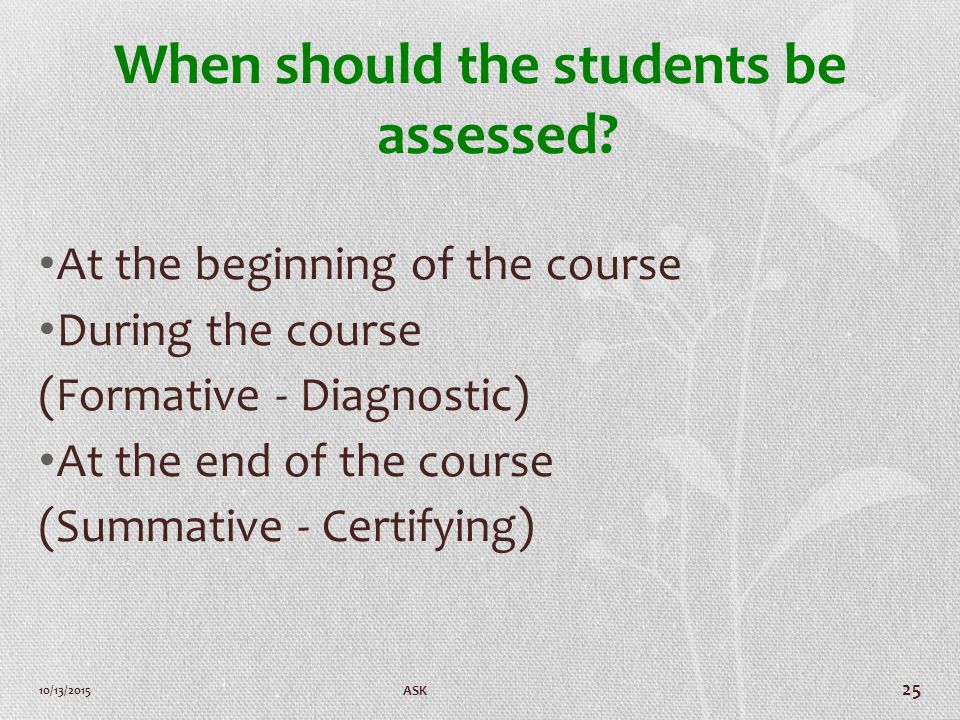 When should the students be assessed?

•At the beginning of the course
•During the course
(Formative - Diagnostic)
•At the end of the course
(Summative - Certifying)

10/13/2015 ASK 25